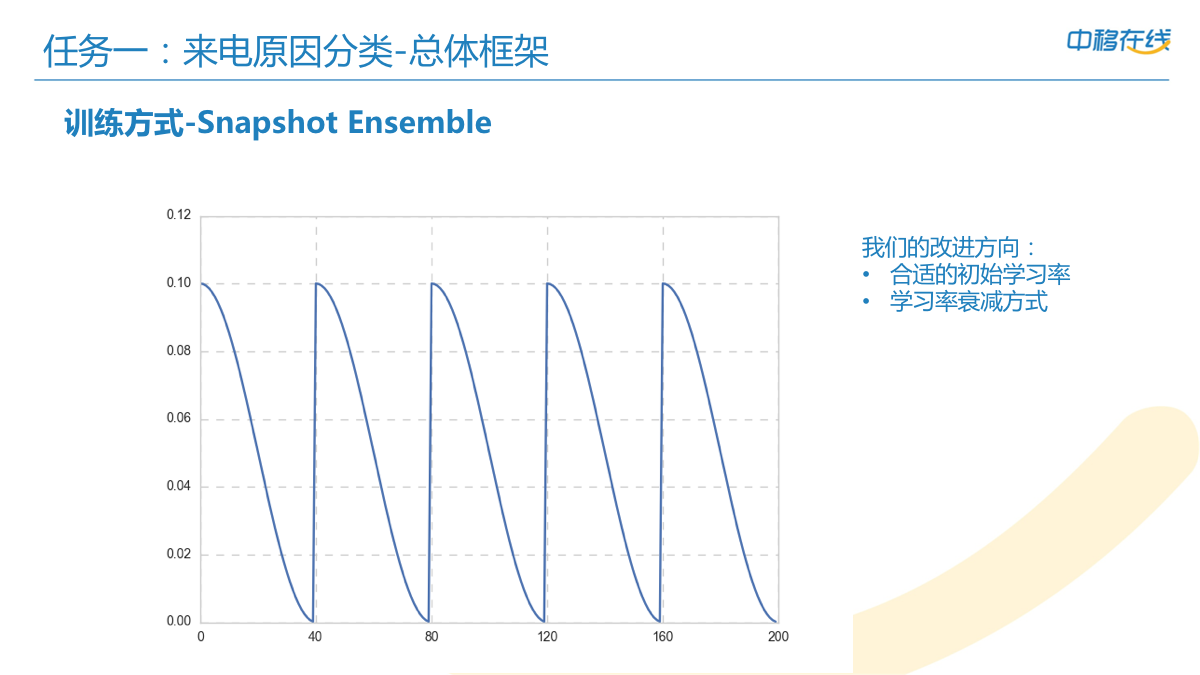 任务一：来电原因分类-总体框架

中移在线

训练方式-Snapshot Ensemble

0.12
0.10
0.08
0.06
0.04
0.02
0.00
0
40
80
120
160
200

我们的改进方向：
• 合适的初始学习率
• 学习率衰减方式